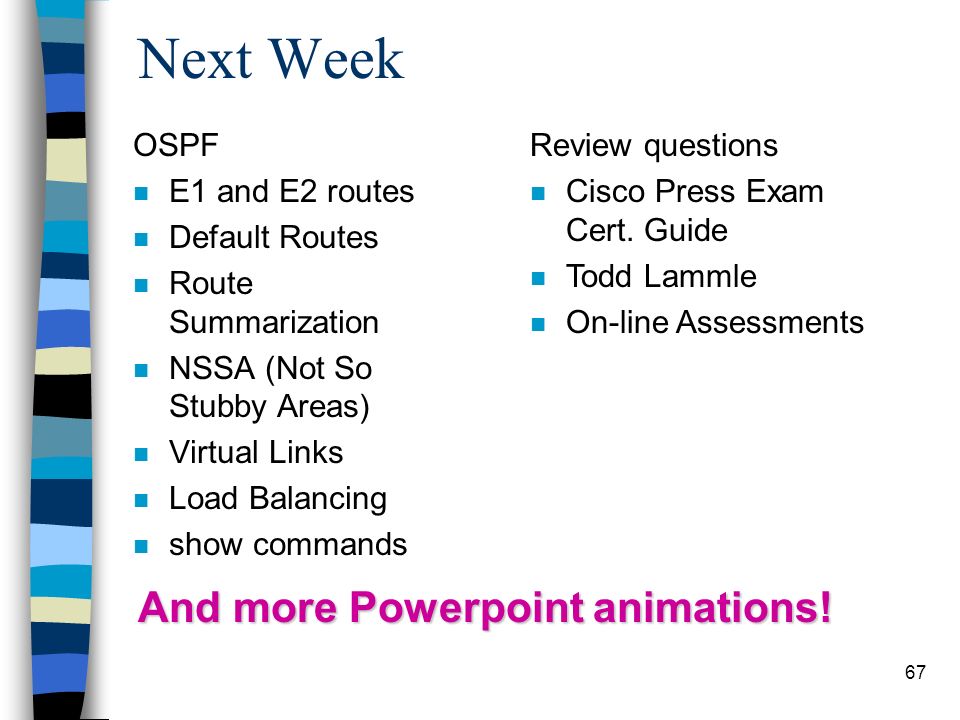 Next Week

OSPF

- E1 and E2 routes
- Default Routes
- Route Summarization
- NSSA (Not So Stubby Areas)
- Virtual Links
- Load Balancing
- show commands

Review questions

- Cisco Press Exam Cert. Guide
- Todd Lammle
- On-line Assessments

And more Powerpoint animations!

67